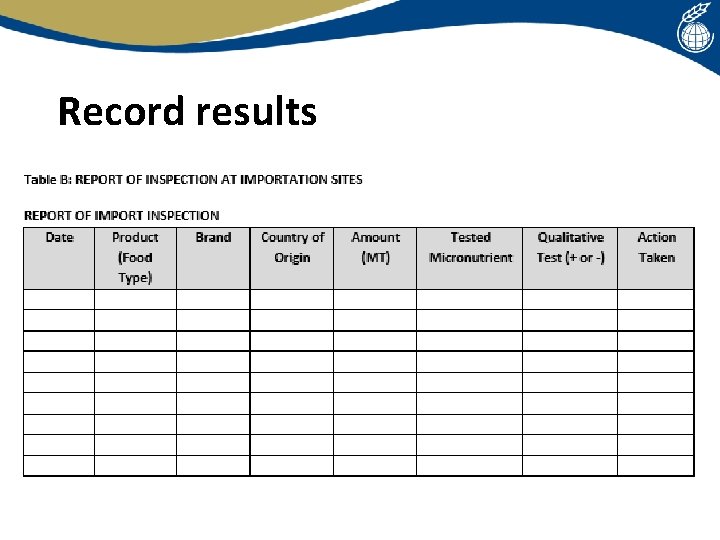 Record results

Table B: REPORT OF INSPECTION AT IMPORTATION SITES

REPORT OF IMPORT INSPECTION

| Date | Product (Food Type) | Brand | Country of Origin | Amount (MT) | Tested Micronutrient | Qualitative Test (+ or -) | Action Taken |
|---|---|---|---|---|---|---|---|
| | | | | | | | |
| | | | | | | | |
| | | | | | | | |
| | | | | | | | |
| | | | | | | | |
| | | | | | | | |
| | | | | | | | |
| | | | | | | | |
| | | | | | | | |